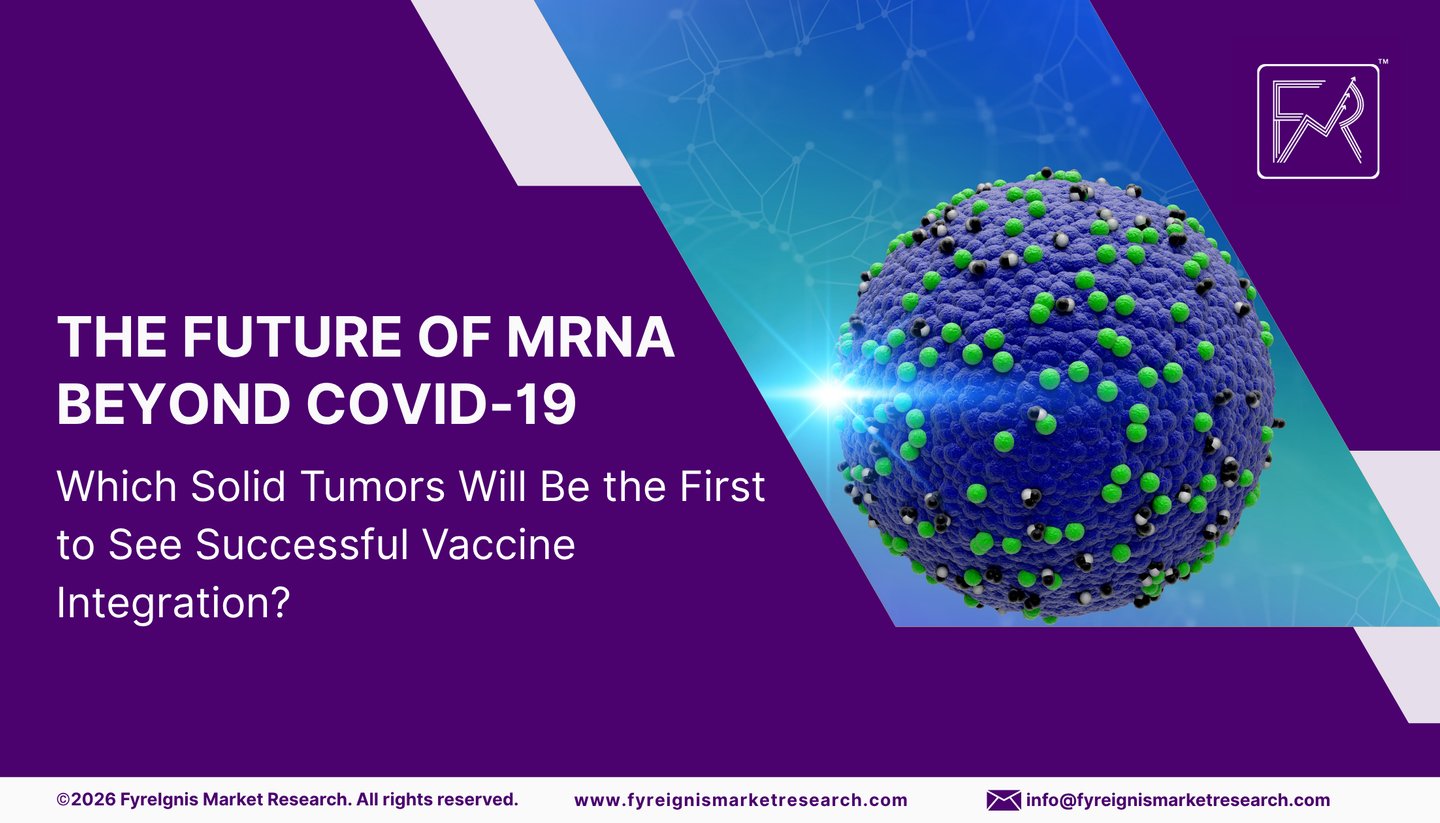 FMR™

THE FUTURE OF MRNA BEYOND COVID-19

Which Solid Tumors Will Be the First to See Successful Vaccine Integration?

©2026 FyreIgnis Market Research. All rights reserved. www.fyreignismarketresearch.com info@fyreignismarketresearch.com